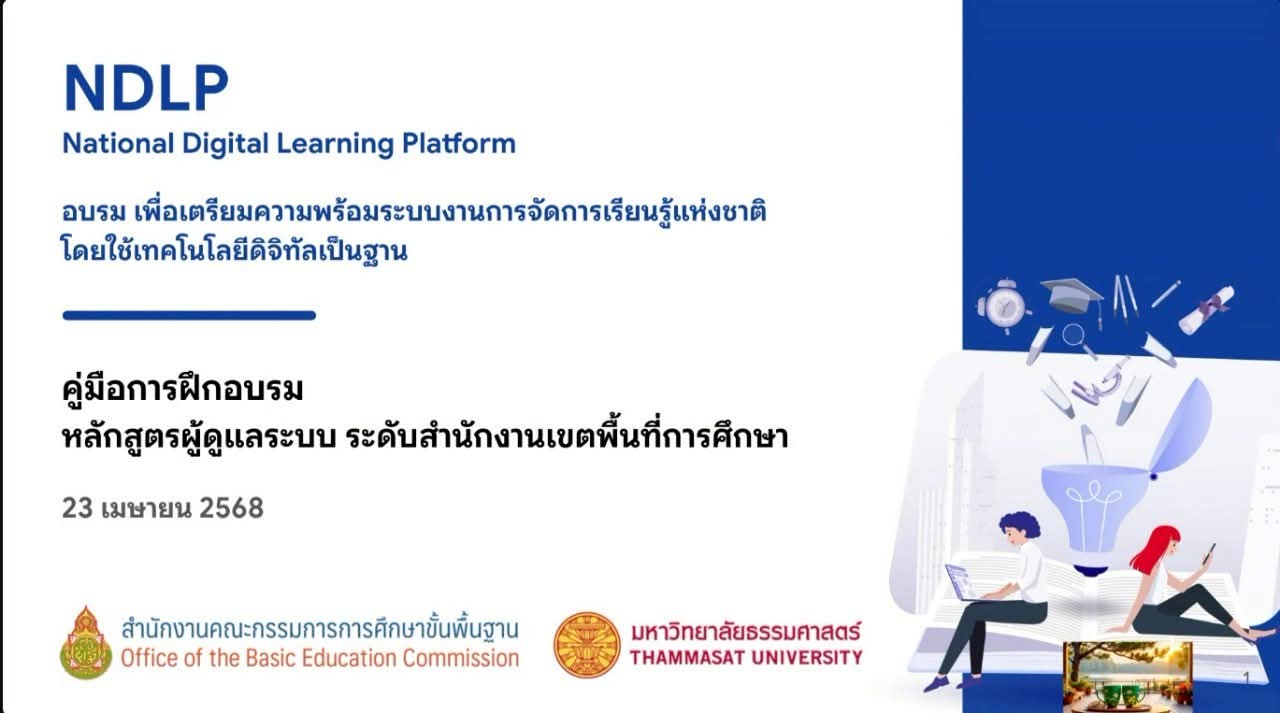 NDLP
National Digital Learning Platform

อบรม เพื่อเตรียมความพร้อมระบบงานการจัดการเรียนรู้แห่งชาติ
โดยใช้เทคโนโลยีดิจิทัลเป็นฐาน

คู่มือการฝึกอบรม
หลักสูตรผู้ดูแลระบบ ระดับสำนักงานเขตพื้นที่การศึกษา

23 เมษายน 2568

สำนักงานคณะกรรมการการศึกษาขั้นพื้นฐาน
Office of the Basic Education Commission

มหาวิทยาลัยธรรมศาสตร์
THAMMASAT UNIVERSITY

1